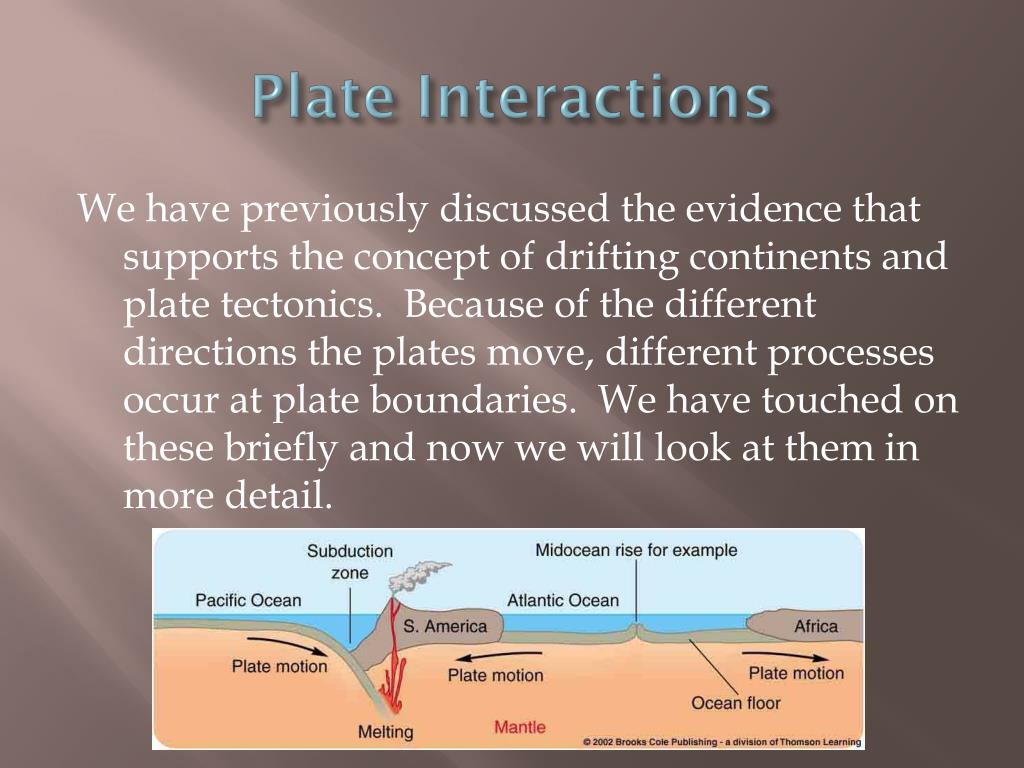 Plate Interactions

We have previously discussed the evidence that supports the concept of drifting continents and plate tectonics. Because of the different directions the plates move, different processes occur at plate boundaries. We have touched on these briefly and now we will look at them in more detail.

Subduction zone

Midocean rise for example

Pacific Ocean

Atlantic Ocean

S. America

Africa

Plate motion

Plate motion

Plate motion

Ocean floor

Melting

Mantle

© 2002 Brooks Cole Publishing - a division of Thomson Learning